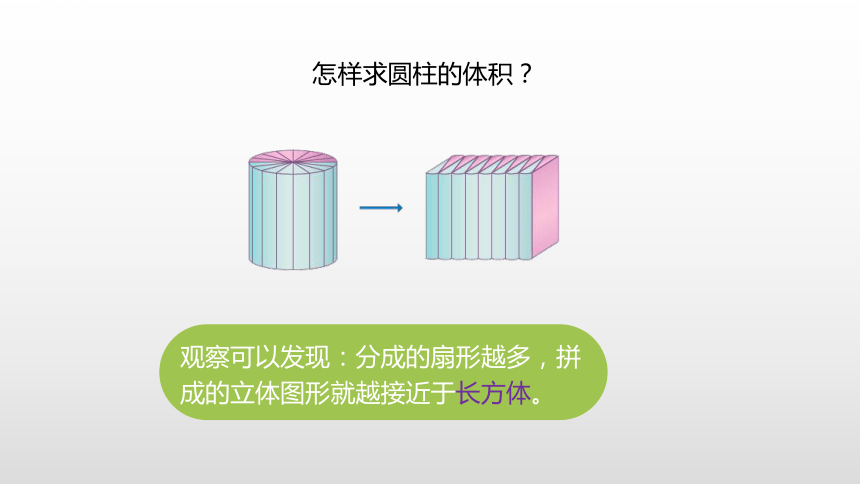 怎样求圆柱的体积？

观察可以发现：分成的扇形越多，拼成的立体图形就越接近于长方体。